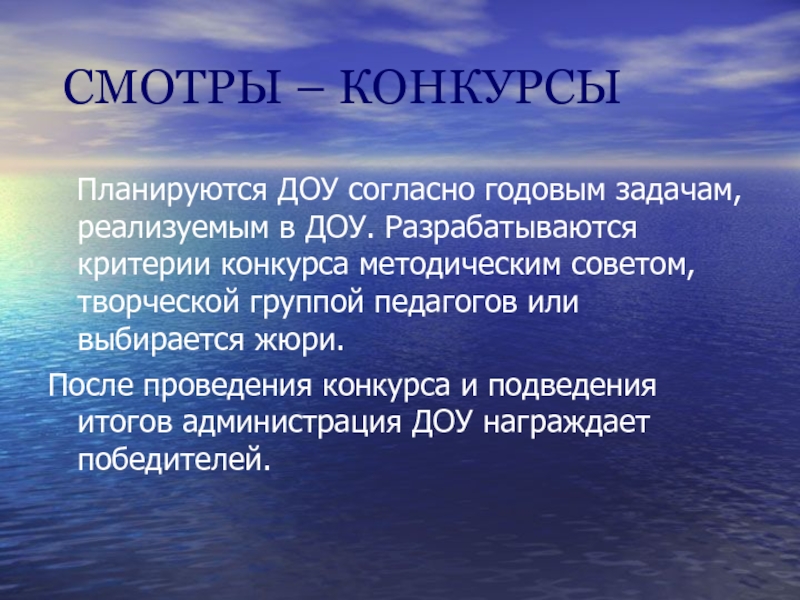 СМОТРЫ – КОНКУРСЫ

Планируются ДОУ согласно годовым задачам, реализуемым в ДОУ. Разрабатываются критерии конкурса методическим советом, творческой группой педагогов или выбирается жюри.

После проведения конкурса и подведения итогов администрация ДОУ награждает победителей.